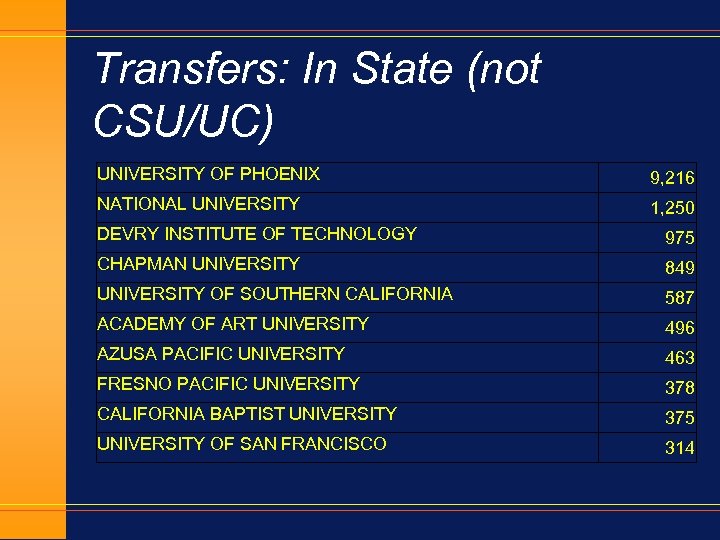 Transfers: In State (not CSU/UC)

| | |
|---|---|
| UNIVERSITY OF PHOENIX | 9,216 |
| NATIONAL UNIVERSITY | 1,250 |
| DEVRY INSTITUTE OF TECHNOLOGY | 975 |
| CHAPMAN UNIVERSITY | 849 |
| UNIVERSITY OF SOUTHERN CALIFORNIA | 587 |
| ACADEMY OF ART UNIVERSITY | 496 |
| AZUSA PACIFIC UNIVERSITY | 463 |
| FRESNO PACIFIC UNIVERSITY | 378 |
| CALIFORNIA BAPTIST UNIVERSITY | 375 |
| UNIVERSITY OF SAN FRANCISCO | 314 |